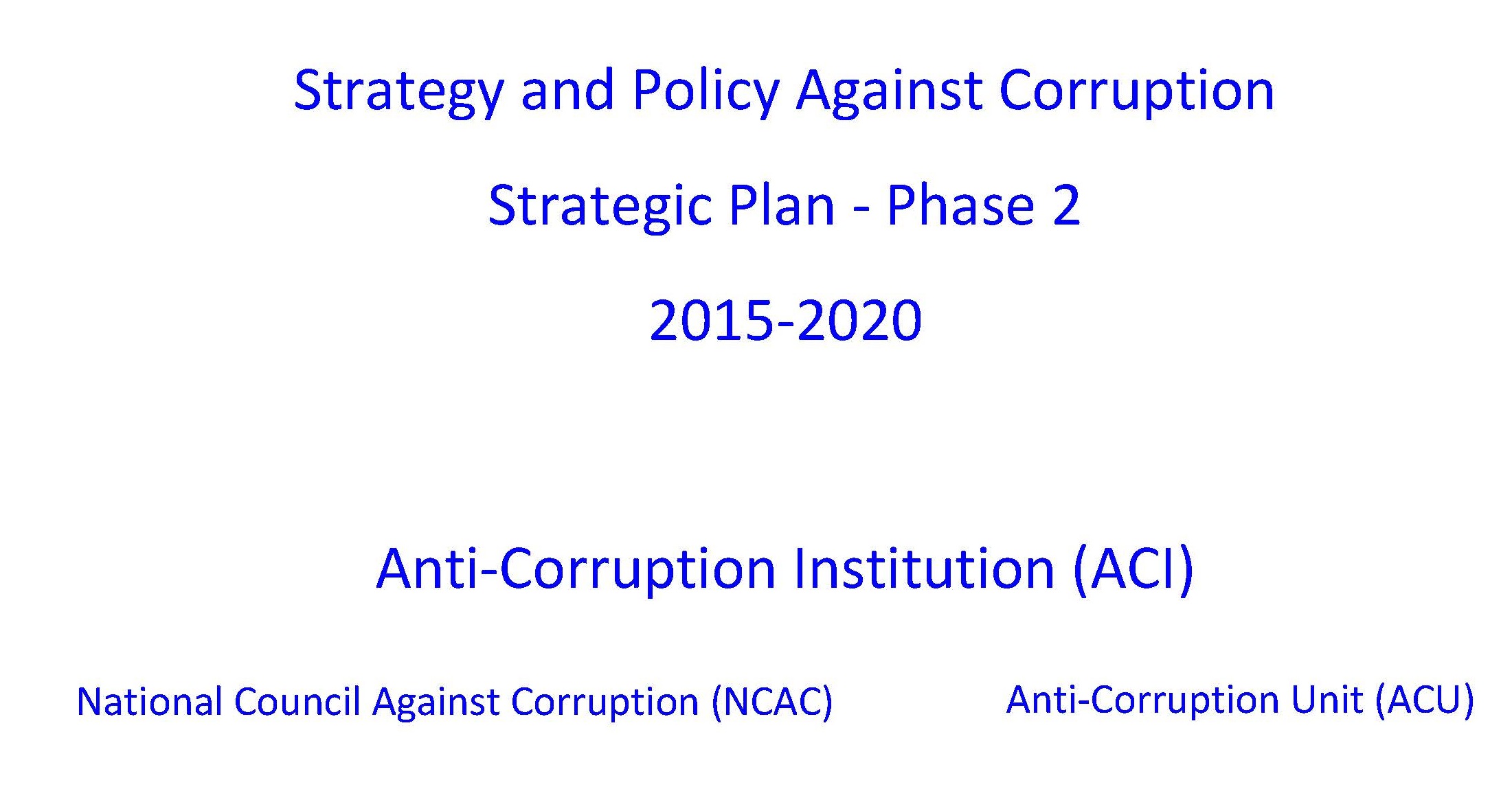 Strategy and Policy Against Corruption

Strategic Plan - Phase 2

2015-2020

Anti-Corruption Institution (ACI)

National Council Against Corruption (NCAC)

Anti-Corruption Unit (ACU)